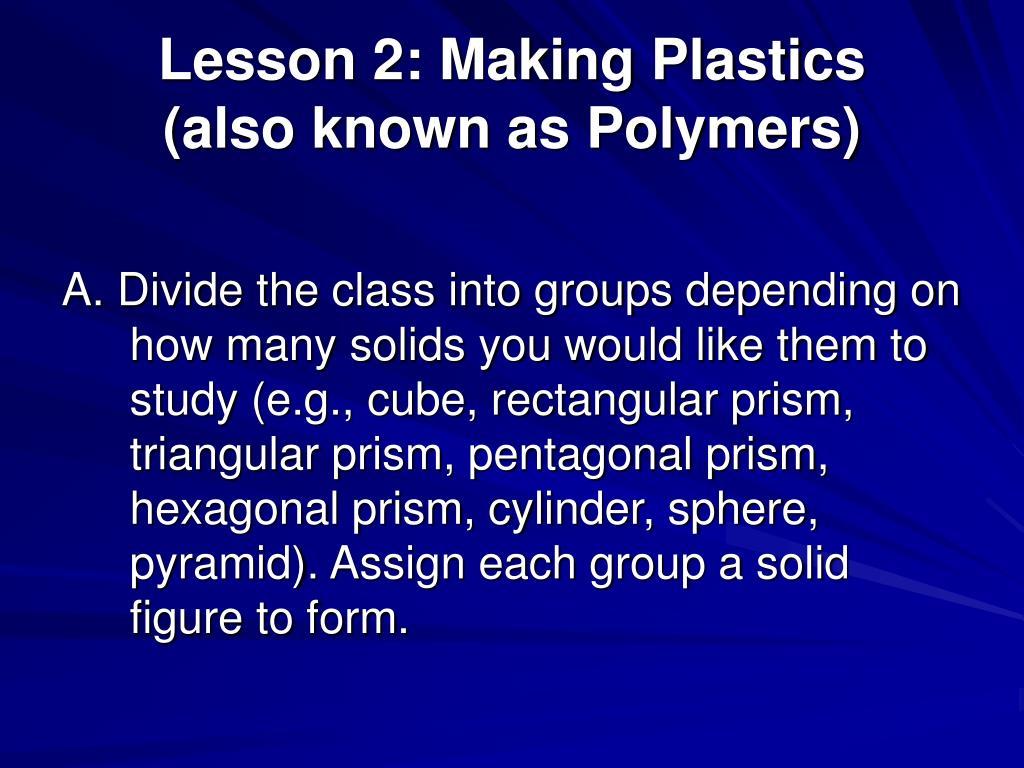 Lesson 2: Making Plastics (also known as Polymers)

A. Divide the class into groups depending on how many solids you would like them to study (e.g., cube, rectangular prism, triangular prism, pentagonal prism, hexagonal prism, cylinder, sphere, pyramid). Assign each group a solid figure to form.